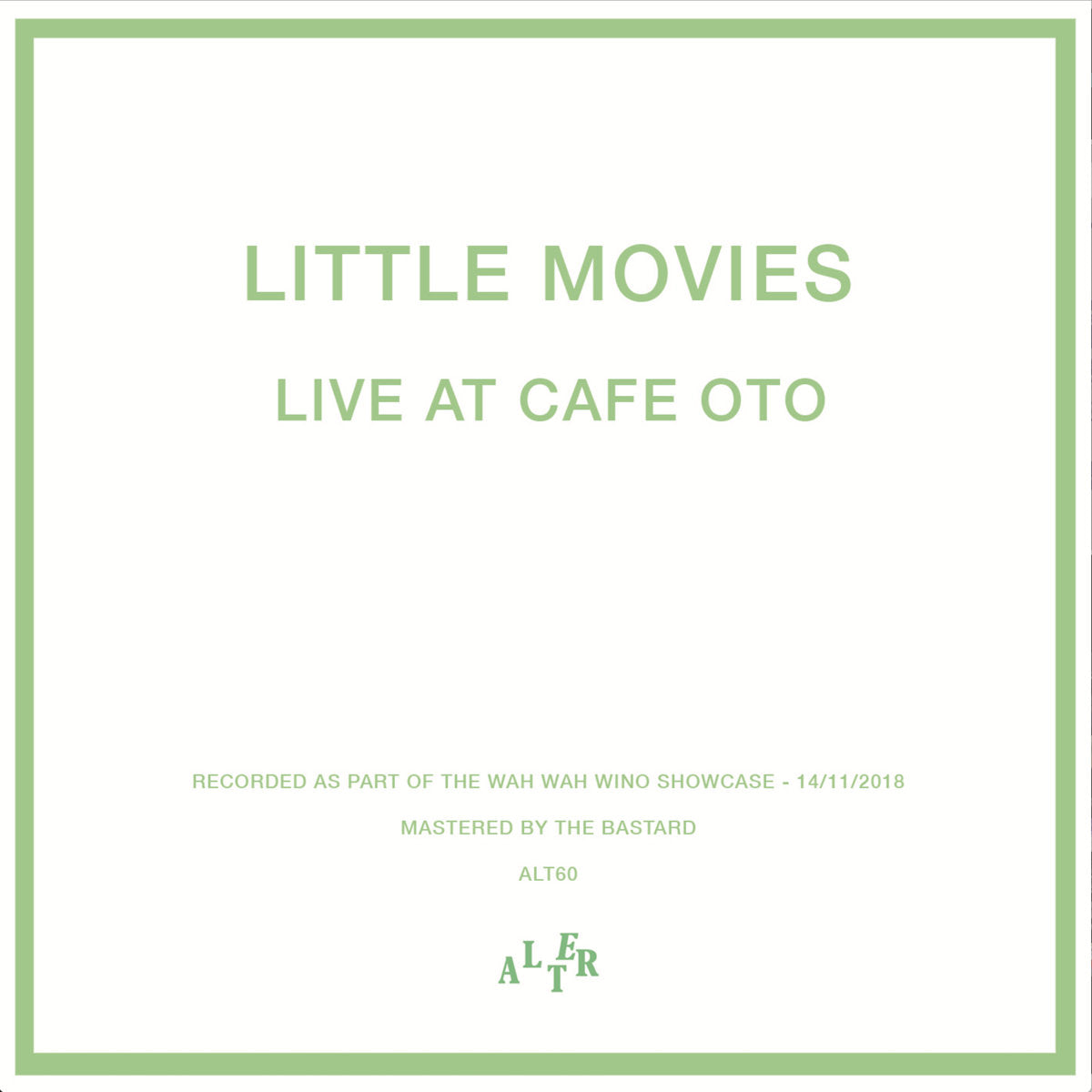 LITTLE MOVIES

LIVE AT CAFE OTO

RECORDED AS PART OF THE WAH WAH WINO SHOWCASE - 14/11/2018

MASTERED BY THE BASTARD

ALT60

ALTER